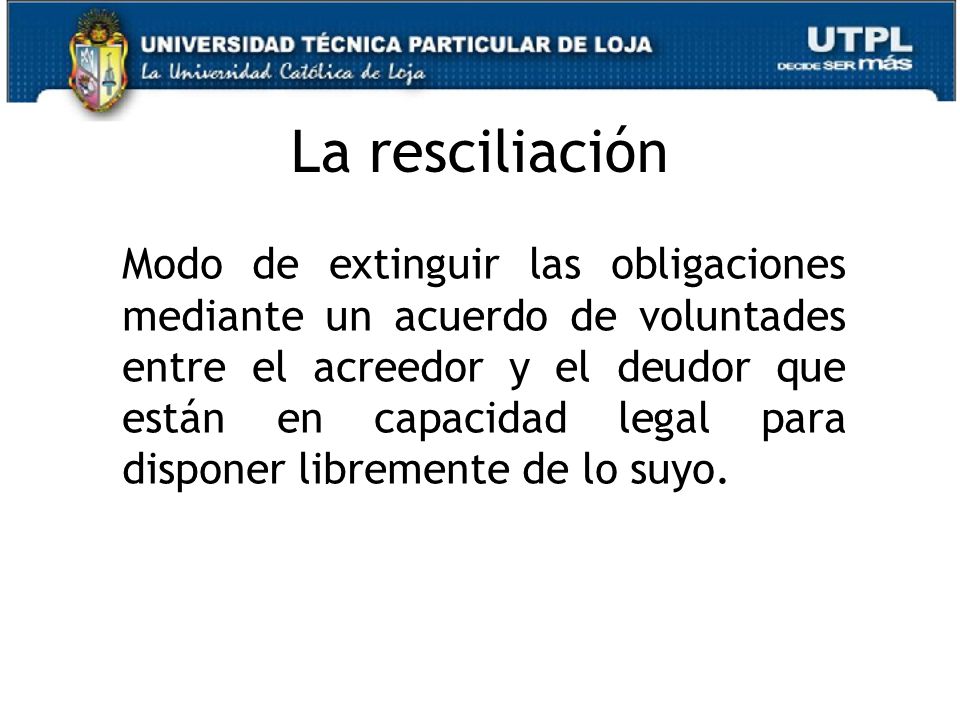 UNIVERSIDAD TÉCNICA PARTICULAR DE LOJA
La Universidad Católica de Loja

UTPL
DECIDE SER más

La resciliación

Modo de extinguir las obligaciones mediante un acuerdo de voluntades entre el acreedor y el deudor que están en capacidad legal para disponer libremente de lo suyo.